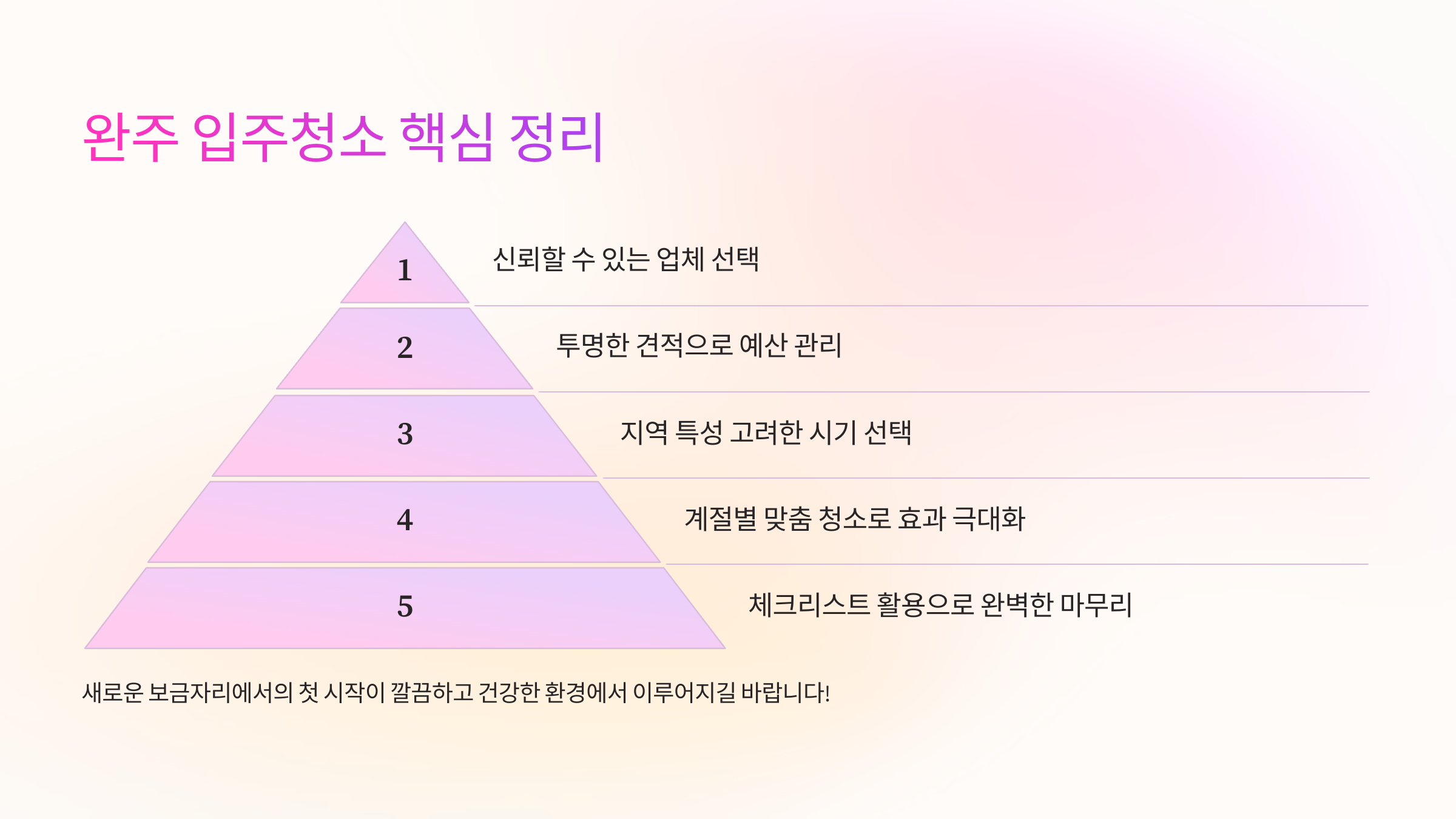 완주 입주청소 핵심 정리

1
신뢰할 수 있는 업체 선택

2
투명한 견적으로 예산 관리

3
지역 특성 고려한 시기 선택

4
계절별 맞춤 청소로 효과 극대화

5
체크리스트 활용으로 완벽한 마무리

새로운 보금자리에서의 첫 시작이 깔끔하고 건강한 환경에서 이루어지길 바랍니다!